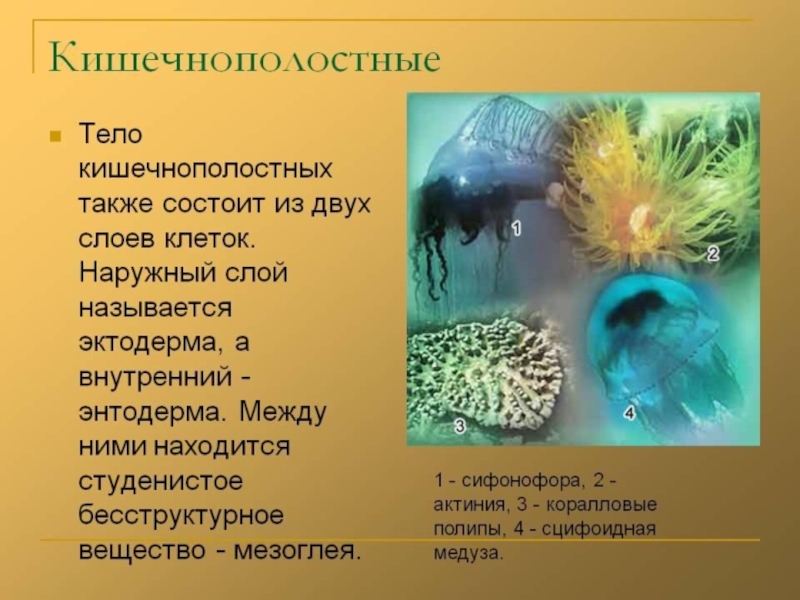 Кишечнополостные

Тело кишечнополостных также состоит из двух слоев клеток. Наружный слой называется эктодерма, а внутренний - энтодерма. Между ними находится студенистое бесструктурное вещество - мезоглея.

1
2
3
4

1 - сифонофора, 2 - актиния, 3 - коралловые полипы, 4 - сцифоидная медуза.